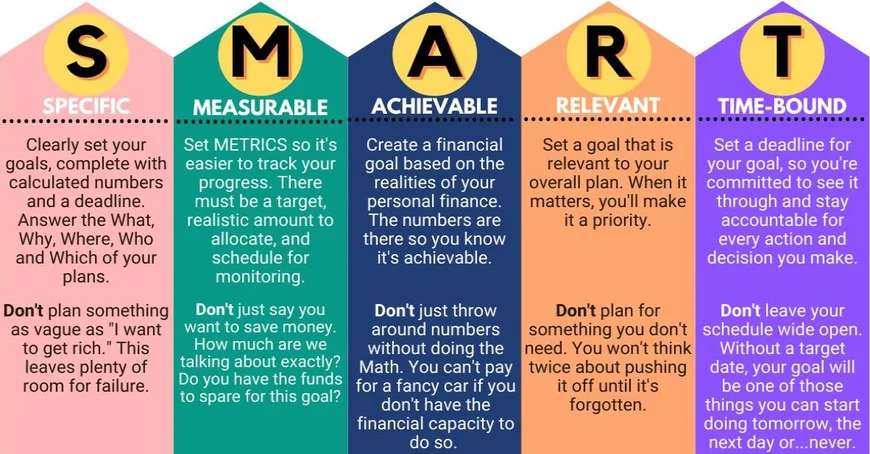 S
SPECIFIC

Clearly set your goals, complete with calculated numbers and a deadline. Answer the What, Why, Where, Who and Which of your plans.

Don't plan something as vague as "I want to get rich." This leaves plenty of room for failure.

M
MEASURABLE

Set METRICS so it's easier to track your progress. There must be a target, realistic amount to allocate, and schedule for monitoring.

Don't just say you want to save money. How much are we talking about exactly? Do you have the funds to spare for this goal?

A
ACHIEVABLE

Create a financial goal based on the realities of your personal finance. The numbers are there so you know it's achievable.

Don't just throw around numbers without doing the Math. You can't pay for a fancy car if you don't have the financial capacity to do so.

R
RELEVANT

Set a goal that is relevant to your overall plan. When it matters, you'll make it a priority.

Don't plan for something you don't need. You won't think twice about pushing it off until it's forgotten.

T
TIME-BOUND

Set a deadline for your goal, so you're committed to see it through and stay accountable for every action and decision you make.

Don't leave your schedule wide open. Without a target date, your goal will be one of those things you can start doing tomorrow, the next day or...never.